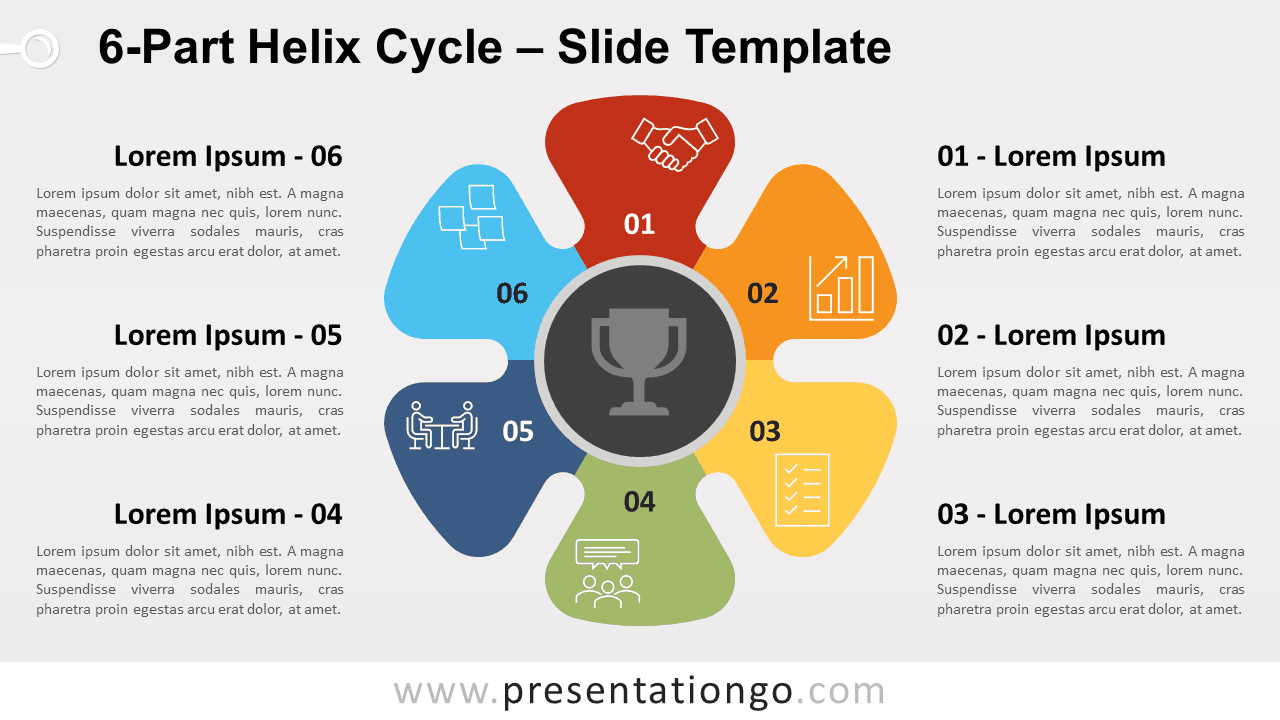 6-Part Helix Cycle – Slide Template

Lorem Ipsum - 06

Lorem ipsum dolor sit amet, nibh est. A magna maecenas, quam magna nec quis, lorem nunc. Suspendisse viverra sodales mauris, cras pharetra proin egestas arcu erat dolor, at amet.

Lorem Ipsum - 05

Lorem ipsum dolor sit amet, nibh est. A magna maecenas, quam magna nec quis, lorem nunc. Suspendisse viverra sodales mauris, cras pharetra proin egestas arcu erat dolor, at amet.

Lorem Ipsum - 04

Lorem ipsum dolor sit amet, nibh est. A magna maecenas, quam magna nec quis, lorem nunc. Suspendisse viverra sodales mauris, cras pharetra proin egestas arcu erat dolor, at amet.

01

02

03

04

05

06

01 - Lorem Ipsum

Lorem ipsum dolor sit amet, nibh est. A magna maecenas, quam magna nec quis, lorem nunc. Suspendisse viverra sodales mauris, cras pharetra proin egestas arcu erat dolor, at amet.

02 - Lorem Ipsum

Lorem ipsum dolor sit amet, nibh est. A magna maecenas, quam magna nec quis, lorem nunc. Suspendisse viverra sodales mauris, cras pharetra proin egestas arcu erat dolor, at amet.

03 - Lorem Ipsum

Lorem ipsum dolor sit amet, nibh est. A magna maecenas, quam magna nec quis, lorem nunc. Suspendisse viverra sodales mauris, cras pharetra proin egestas arcu erat dolor, at amet.

www.presentationgo.com